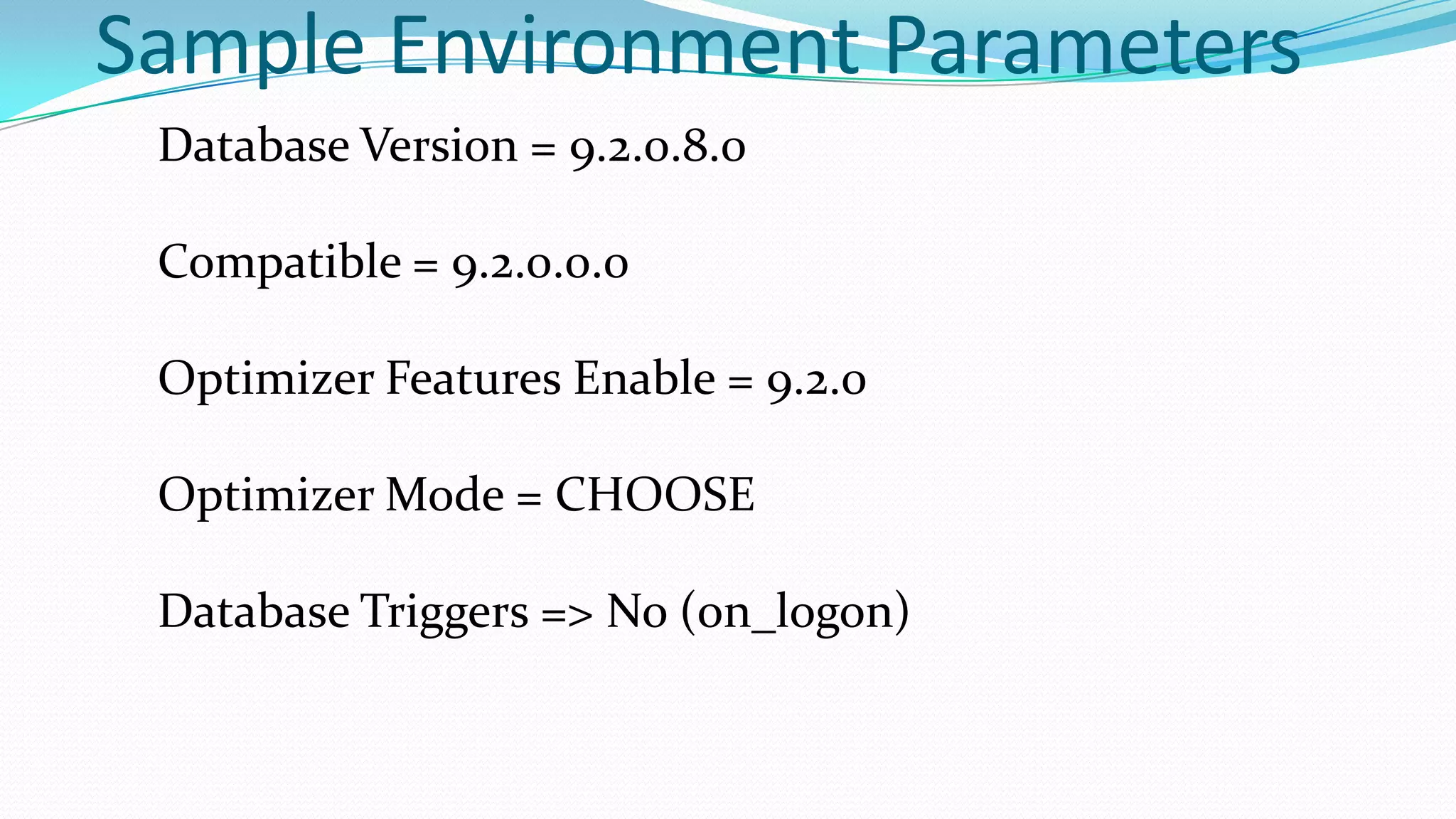 Sample Environment Parameters

Database Version = 9.2.0.8.0

Compatible = 9.2.0.0.0

Optimizer Features Enable = 9.2.0

Optimizer Mode = CHOOSE

Database Triggers => No (on_logon)